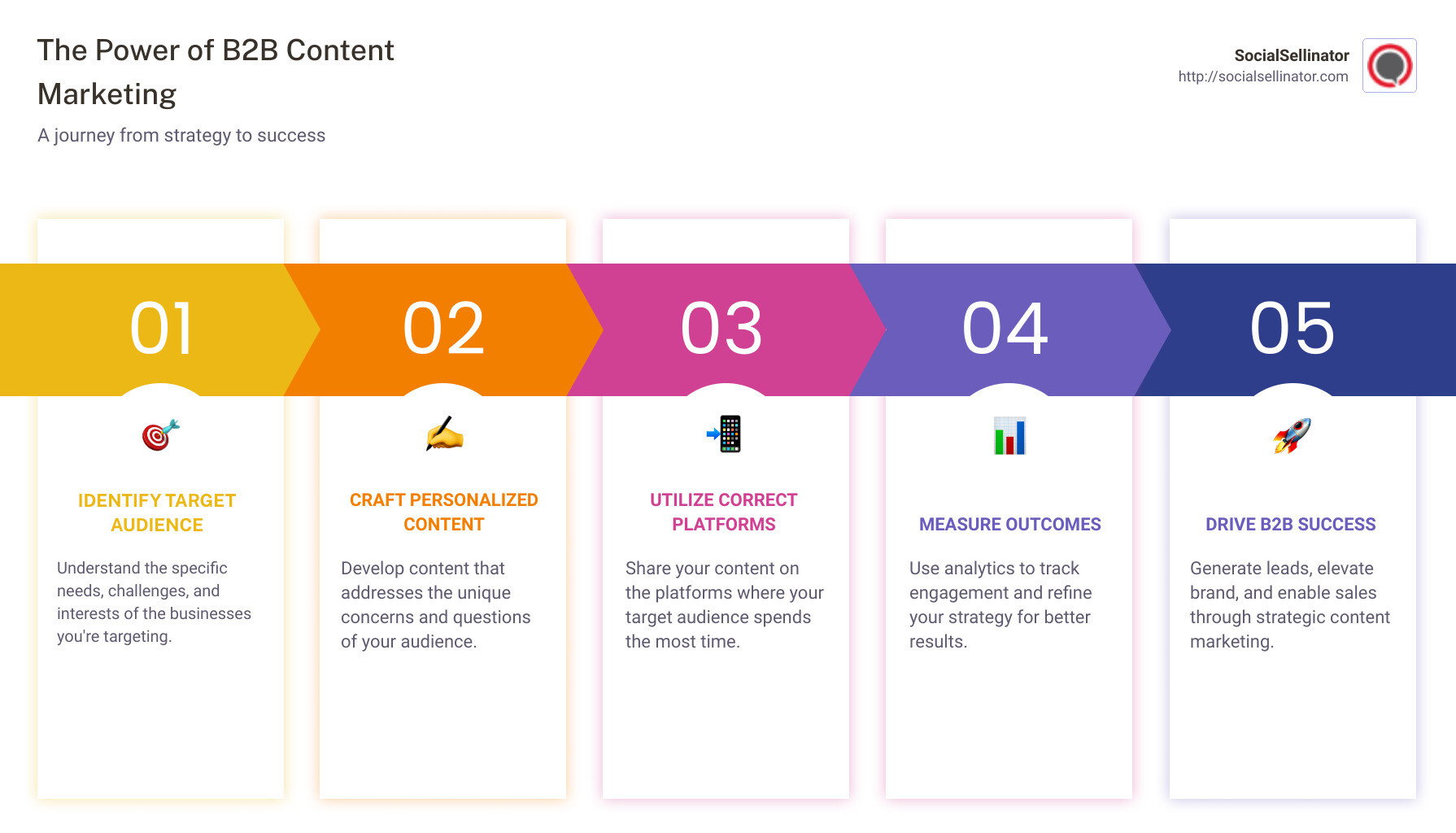 The Power of B2B Content Marketing

A journey from strategy to success

SocialSellinator
http://socialsellinator.com

01

IDENTIFY TARGET AUDIENCE

Understand the specific needs, challenges, and interests of the businesses you're targeting.

02

CRAFT PERSONALIZED CONTENT

Develop content that addresses the unique concerns and questions of your audience.

03

UTILIZE CORRECT PLATFORMS

Share your content on the platforms where your target audience spends the most time.

04

MEASURE OUTCOMES

Use analytics to track engagement and refine your strategy for better results.

05

DRIVE B2B SUCCESS

Generate leads, elevate brand, and enable sales through strategic content marketing.